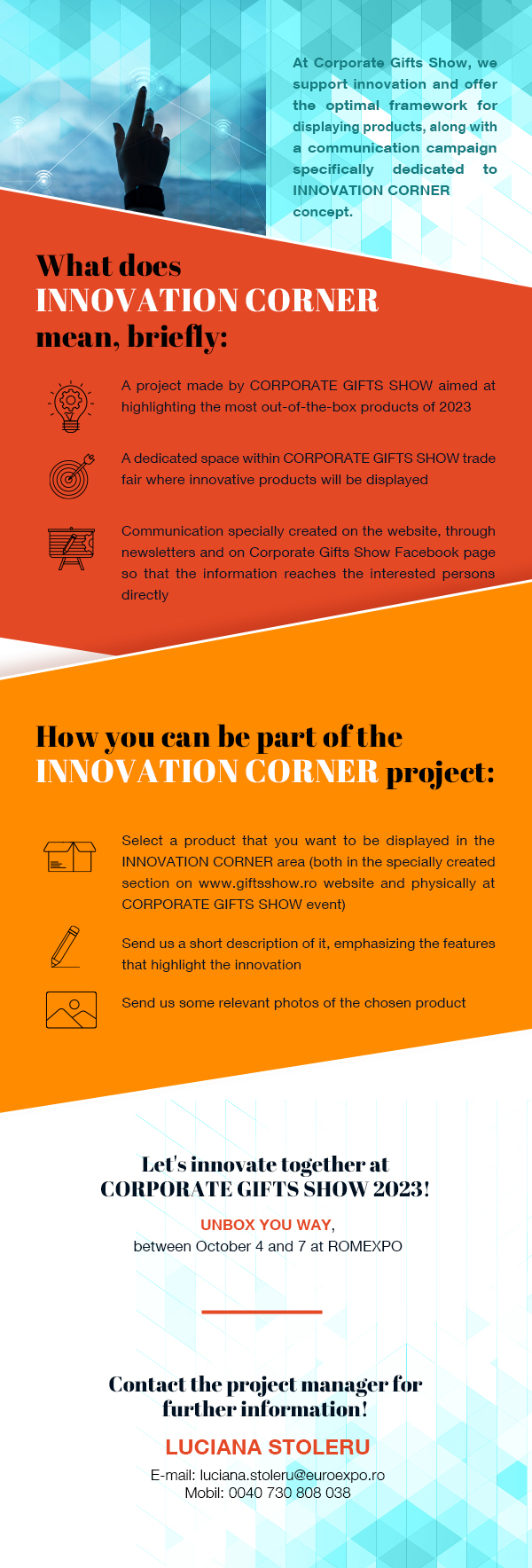 At Corporate Gifts Show, we support innovation and offer the optimal framework for displaying products, along with a communication campaign specifically dedicated to INNOVATION CORNER concept.

What does
INNOVATION CORNER
mean, briefly:

A project made by CORPORATE GIFTS SHOW aimed at highlighting the most out-of-the-box products of 2023

A dedicated space within CORPORATE GIFTS SHOW trade fair where innovative products will be displayed

Communication specially created on the website, through newsletters and on Corporate Gifts Show Facebook page so that the information reaches the interested persons directly

How you can be part of the
INNOVATION CORNER project:

Select a product that you want to be displayed in the INNOVATION CORNER area (both in the specially created section on www.giftsshow.ro website and physically at CORPORATE GIFTS SHOW event)

Send us a short description of it, emphasizing the features that highlight the innovation

Send us some relevant photos of the chosen product

Let's innovate together at
CORPORATE GIFTS SHOW 2023!

UNBOX YOU WAY,
between October 4 and 7 at ROMEXPO

Contact the project manager for
further information!

LUCIANA STOLERU
E-mail: luciana.stoleru@euroexpo.ro
Mobil: 0040 730 808 038